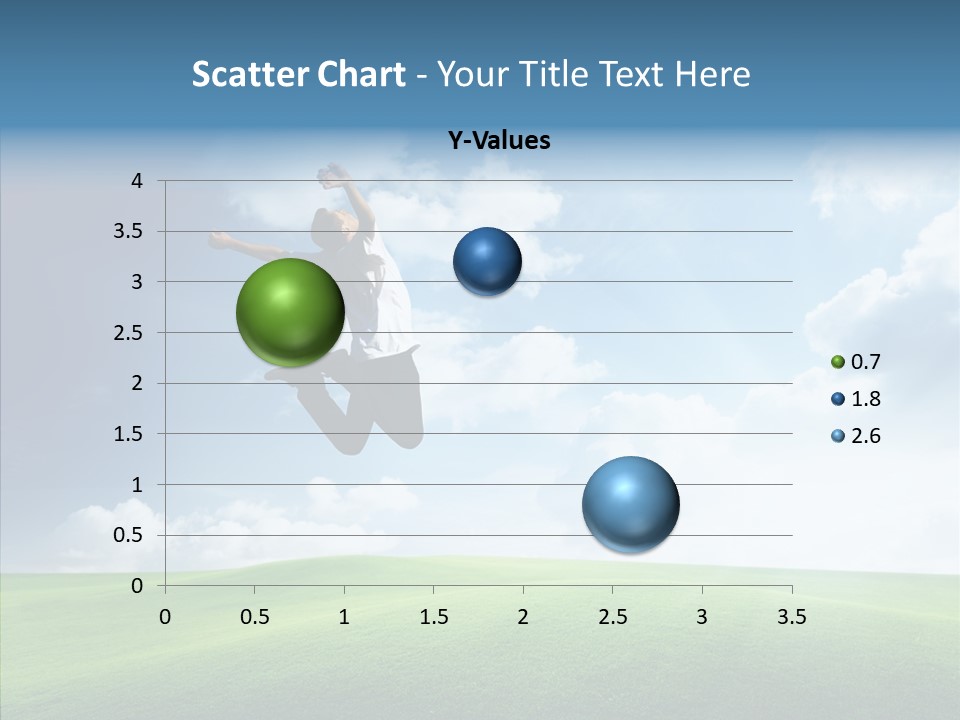 Scatter Chart - Your Title Text Here

Y-Values

4
3.5
3
2.5
2
1.5
1
0.5
0

0 0.5 1 1.5 2 2.5 3 3.5

0.7
1.8
2.6